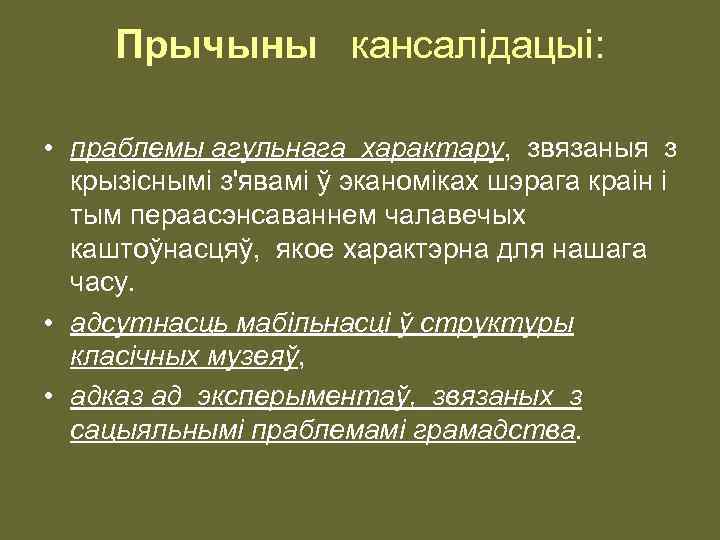 Прычыны кансалідацыі:

• праблемы агульнага характару, звязаныя з крызіснымі з'явамі ў эканоміках шэрага краін і тым пераасэнсаваннем чалавечых каштоўнасцяў, якое характэрна для нашага часу.

• адсутнасць мабільнасці ў структуры класічных музеяў,

• адказ ад эксперыментаў, звязаных з сацыяльнымі праблемамі грамадства.